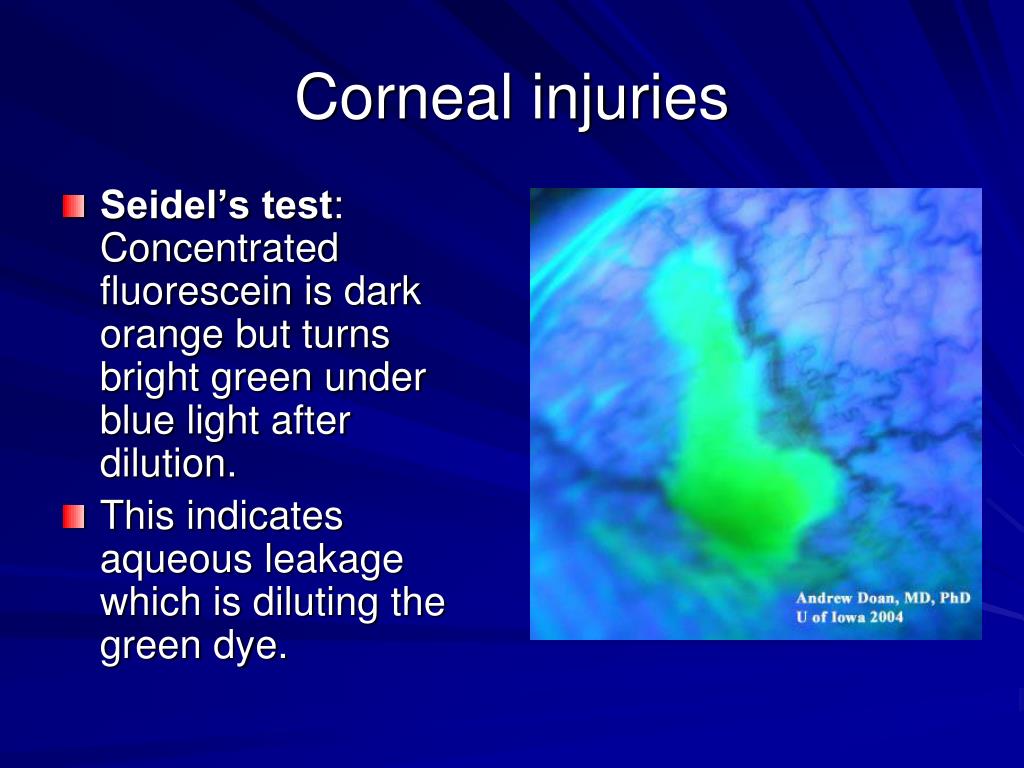 Corneal injuries

Seidel's test: Concentrated fluorescein is dark orange but turns bright green under blue light after dilution.

This indicates aqueous leakage which is diluting the green dye.

Andrew Doan, MD, PhD
U of Iowa 2004